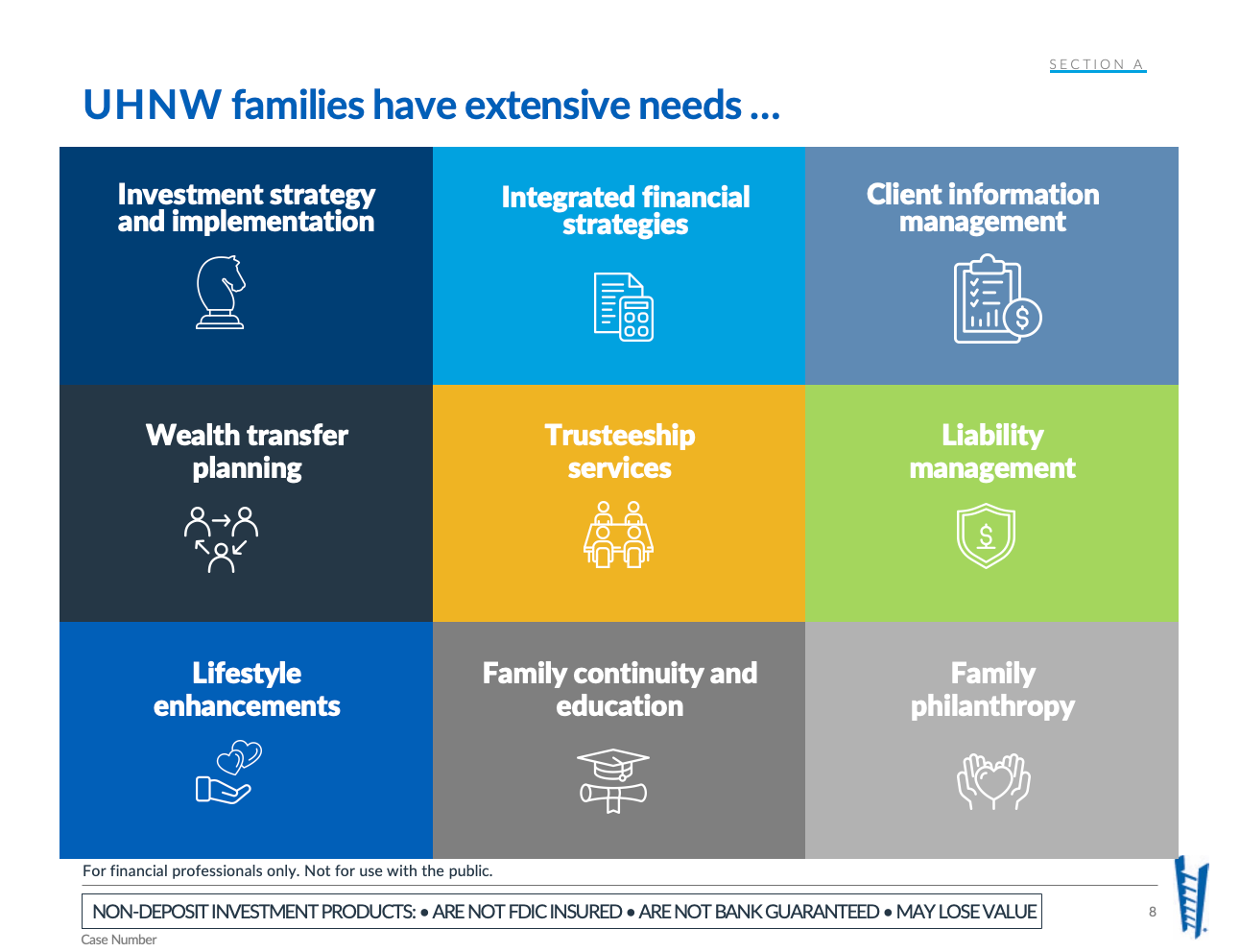 SECTION A

UHNW families have extensive needs ...

Investment strategy and implementation

Integrated financial strategies

Client information management

Wealth transfer planning

Trusteeship services

Liability management

Lifestyle enhancements

Family continuity and education

Family philanthropy

For financial professionals only. Not for use with the public.

NON-DEPOSIT INVESTMENT PRODUCTS: • ARE NOT FDIC INSURED • ARE NOT BANK GUARANTEED • MAY LOSE VALUE

8

Case Number